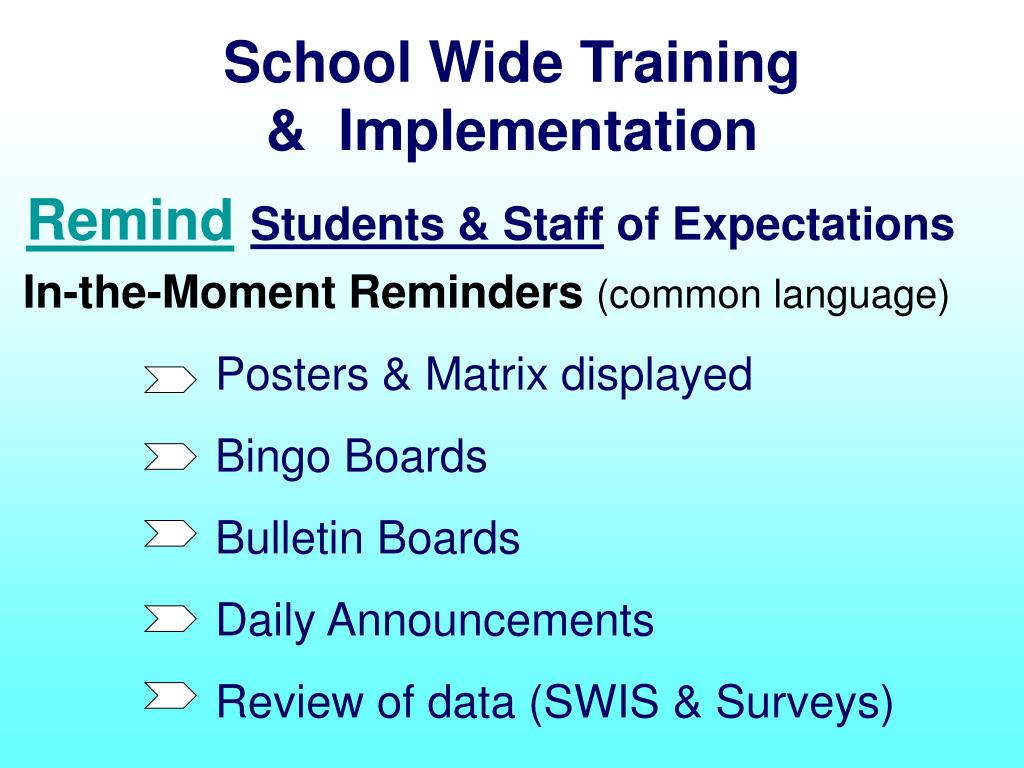 School Wide Training
& Implementation

Remind Students & Staff of Expectations

In-the-Moment Reminders (common language)

Posters & Matrix displayed

Bingo Boards

Bulletin Boards

Daily Announcements

Review of data (SWIS & Surveys)